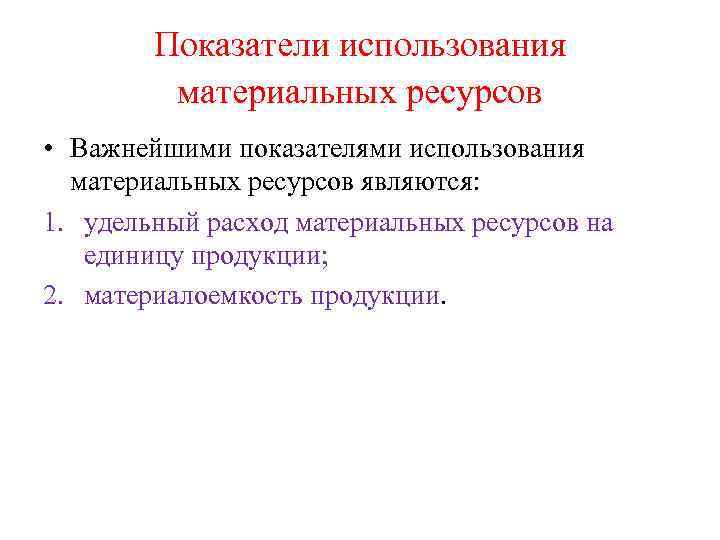 Показатели использования материальных ресурсов

• Важнейшими показателями использования материальных ресурсов являются:

1. удельный расход материальных ресурсов на единицу продукции;
2. материалоемкость продукции.